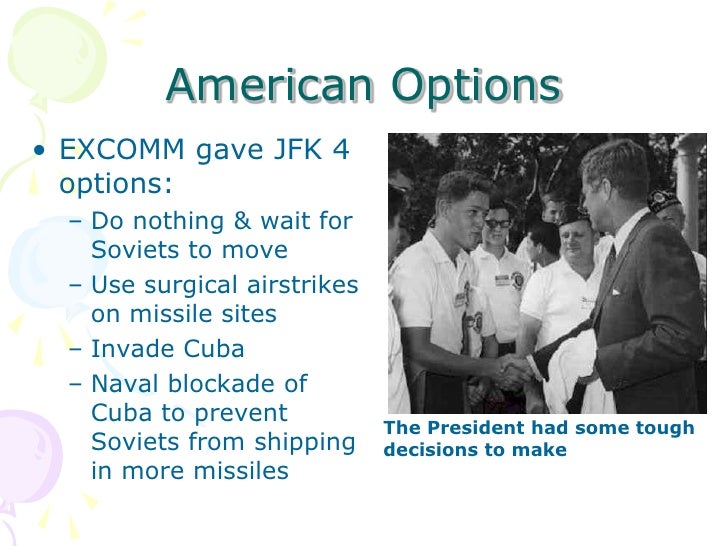 American Options

• EXCOMM gave JFK 4 options:
– Do nothing & wait for Soviets to move
– Use surgical airstrikes on missile sites
– Invade Cuba
– Naval blockade of Cuba to prevent Soviets from shipping in more missiles

The President had some tough decisions to make